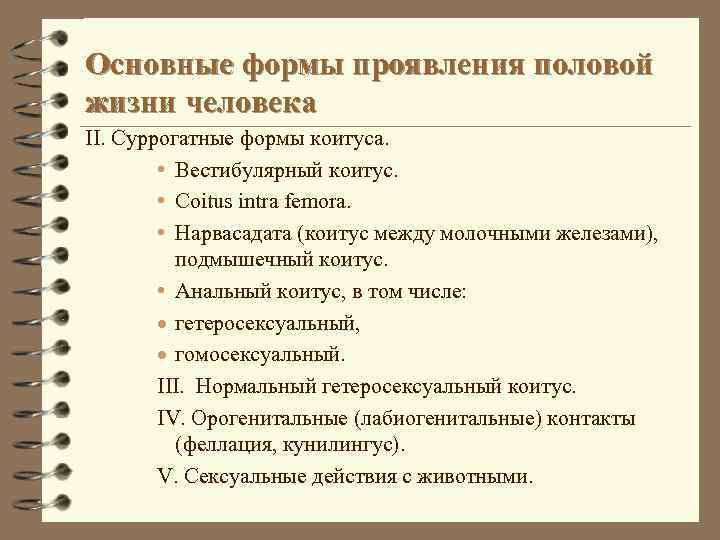 Основные формы проявления половой жизни человека

II. Суррогатные формы коитуса.

• Вестибулярный коитус.

• Coitus intra femora.

• Нарвасадата (коитус между молочными железами), подмышечный коитус.

• Анальный коитус, в том числе:

• гетеросексуальный,

• гомосексуальный.

III. Нормальный гетеросексуальный коитус.

IV. Орогенитальные (лабиогенитальные) контакты (феллация, кунилингус).

V. Сексуальные действия с животными.